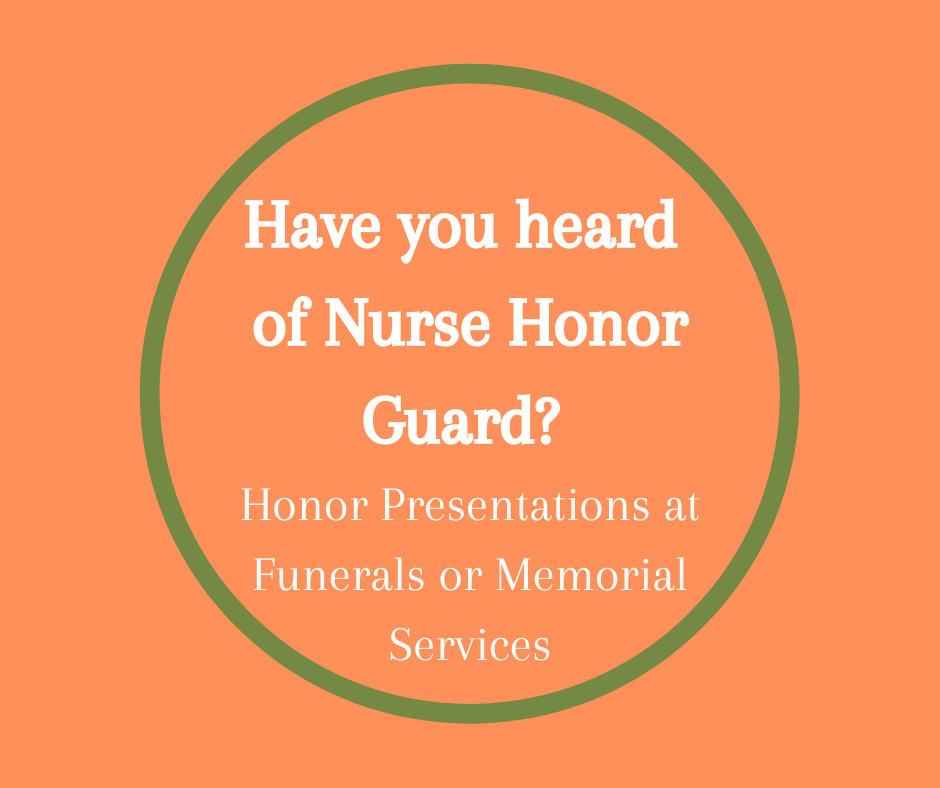 Have you heard of Nurse Honor Guard?

Honor Presentations at Funerals or Memorial Services